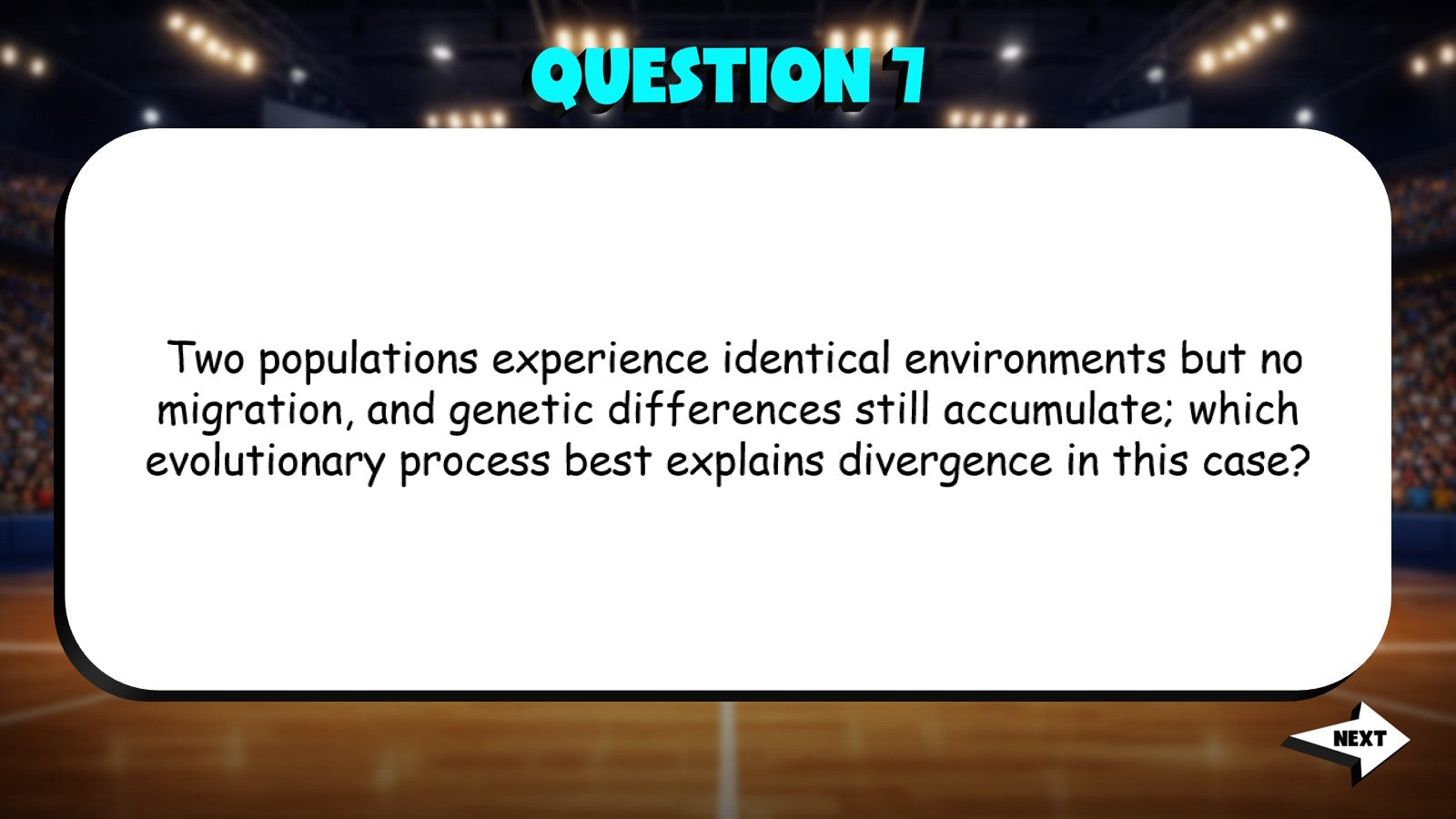 QUESTION 7

Two populations experience identical environments but no migration, and genetic differences still accumulate; which evolutionary process best explains divergence in this case?

NEXT